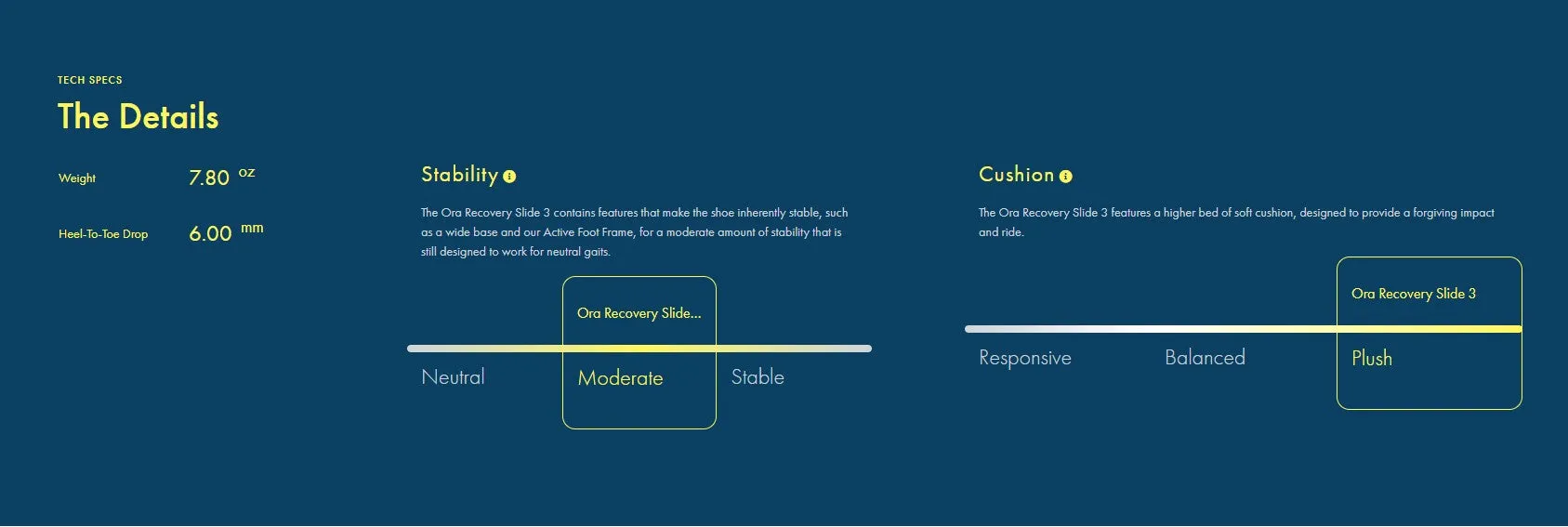 TECH SPECS

The Details

Weight 7.80 oz

Heel-To-Toe Drop 6.00 mm

Stability

The Ora Recovery Slide 3 contains features that make the shoe inherently stable, such as a wide base and our Active Foot Frame, for a moderate amount of stability that is still designed to work for neutral gaits.

Ora Recovery Slide...

Neutral

Moderate

Stable

Cushion

The Ora Recovery Slide 3 features a higher bed of soft cushion, designed to provide a forgiving impact and ride.

Ora Recovery Slide 3

Responsive

Balanced

Plush